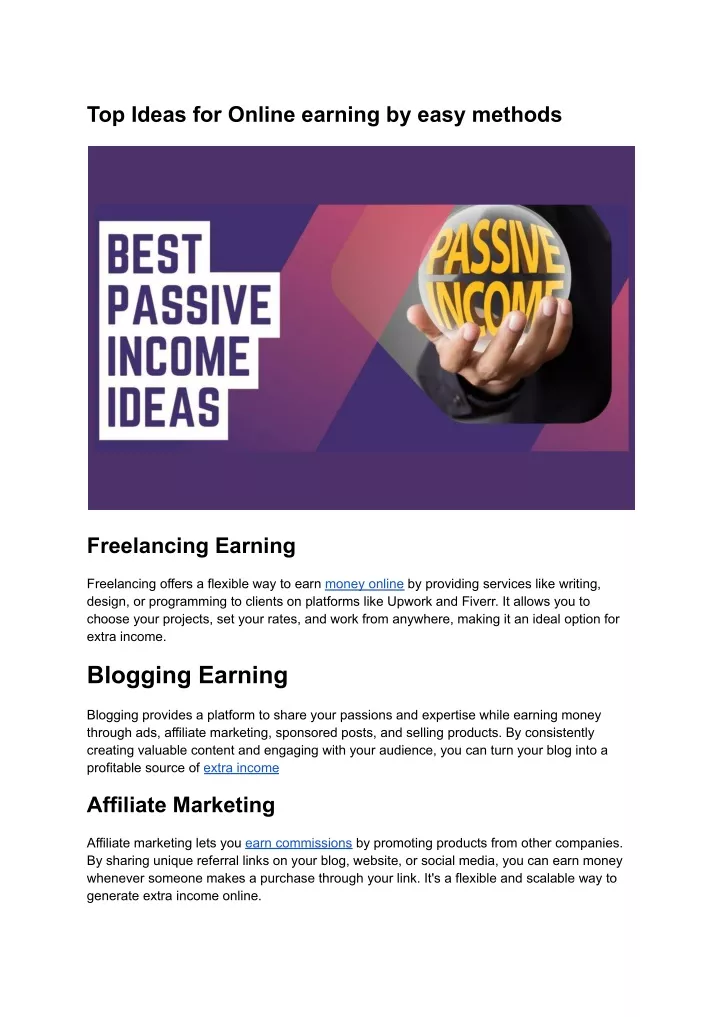 Top Ideas for Online earning by easy methods

BEST PASSIVE INCOME IDEAS

PASSIVE INCOME

Freelancing Earning

Freelancing offers a flexible way to earn money online by providing services like writing, design, or programming to clients on platforms like Upwork and Fiverr. It allows you to choose your projects, set your rates, and work from anywhere, making it an ideal option for extra income.

Blogging Earning

Blogging provides a platform to share your passions and expertise while earning money through ads, affiliate marketing, sponsored posts, and selling products. By consistently creating valuable content and engaging with your audience, you can turn your blog into a profitable source of extra income

Affiliate Marketing

Affiliate marketing lets you earn commissions by promoting products from other companies. By sharing unique referral links on your blog, website, or social media, you can earn money whenever someone makes a purchase through your link. It's a flexible and scalable way to generate extra income online.